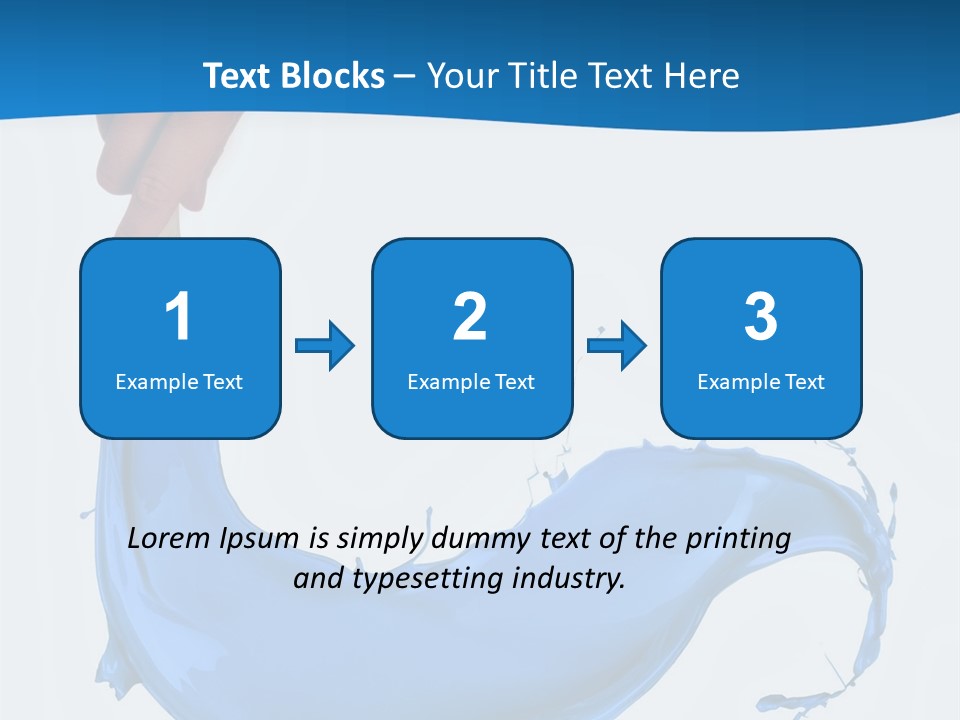 Text Blocks – Your Title Text Here

1
Example Text

2
Example Text

3
Example Text

Lorem Ipsum is simply dummy text of the printing and typesetting industry.